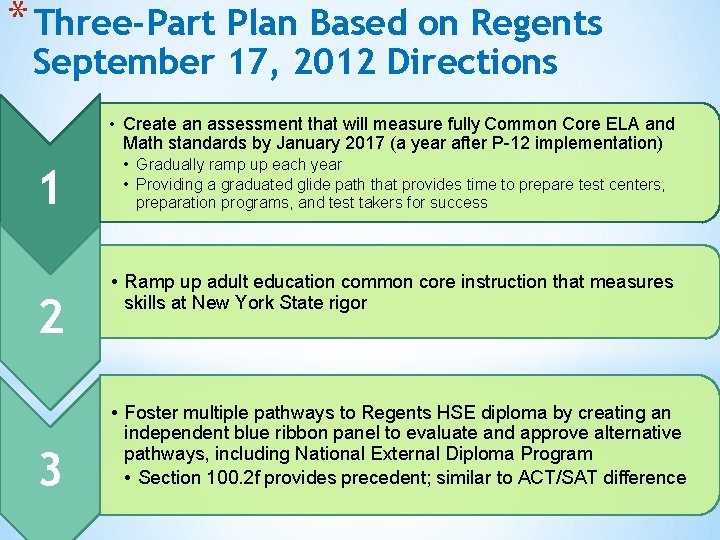 * Three-Part Plan Based on Regents September 17, 2012 Directions

1

• Create an assessment that will measure fully Common Core ELA and Math standards by January 2017 (a year after P-12 implementation)
• Gradually ramp up each year
• Providing a graduated glide path that provides time to prepare test centers, preparation programs, and test takers for success

2

• Ramp up adult education common core instruction that measures skills at New York State rigor

3

• Foster multiple pathways to Regents HSE diploma by creating an independent blue ribbon panel to evaluate and approve alternative pathways, including National External Diploma Program
• Section 100.2f provides precedent; similar to ACT/SAT difference